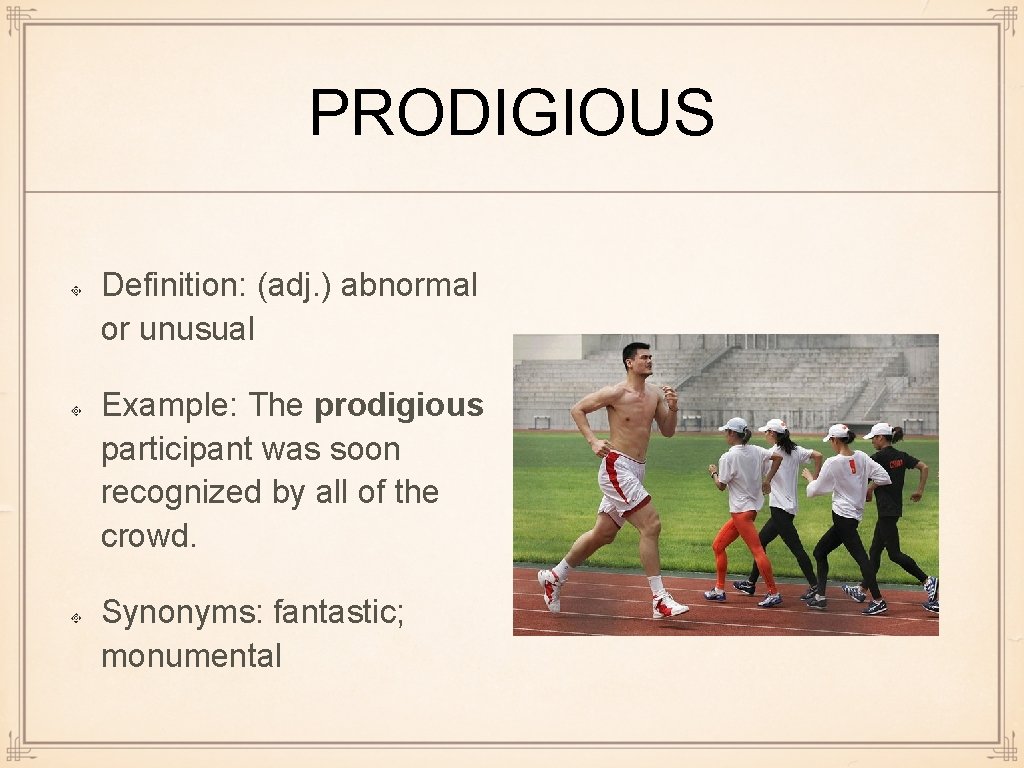 PRODIGIOUS

Definition: (adj.) abnormal or unusual

Example: The prodigious participant was soon recognized by all of the crowd.

Synonyms: fantastic; monumental